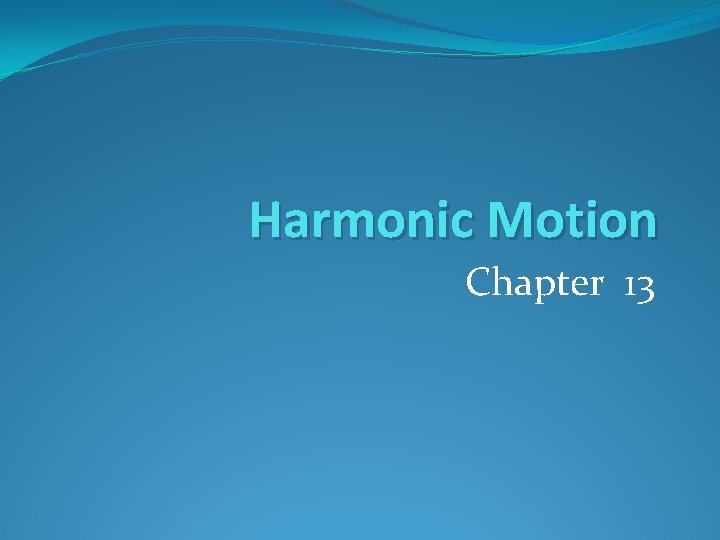 Harmonic Motion

Chapter 13